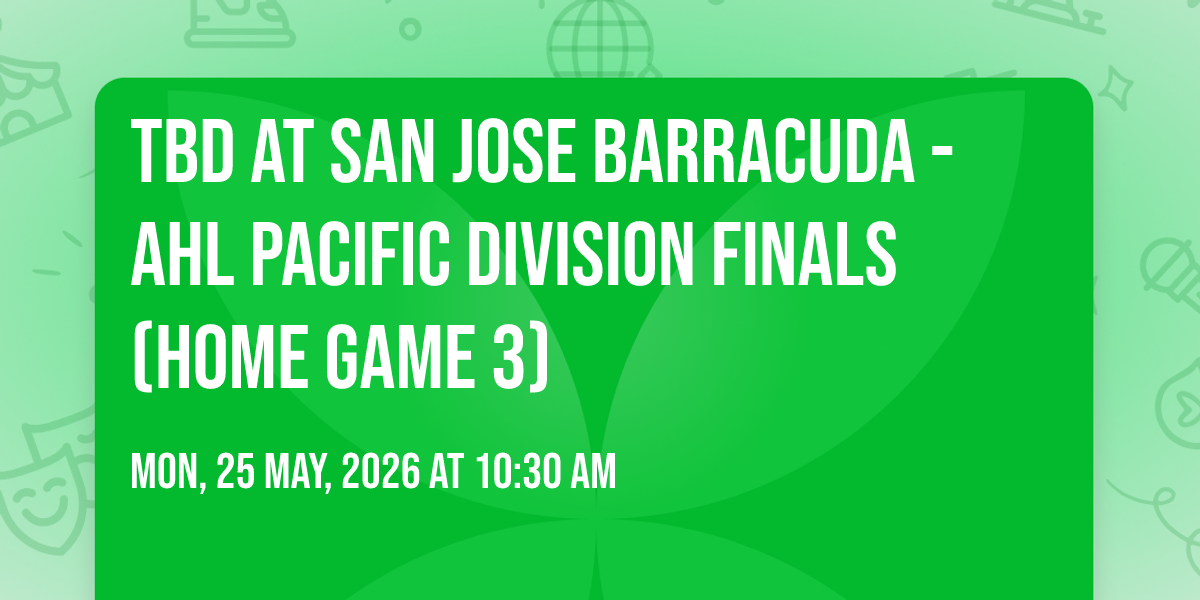 TBD AT SAN JOSE BARRACUDA - AHL PACIFIC DIVISION FINALS (HOME GAME 3)

MON, 25 MAY, 2026 AT 10:30 AM